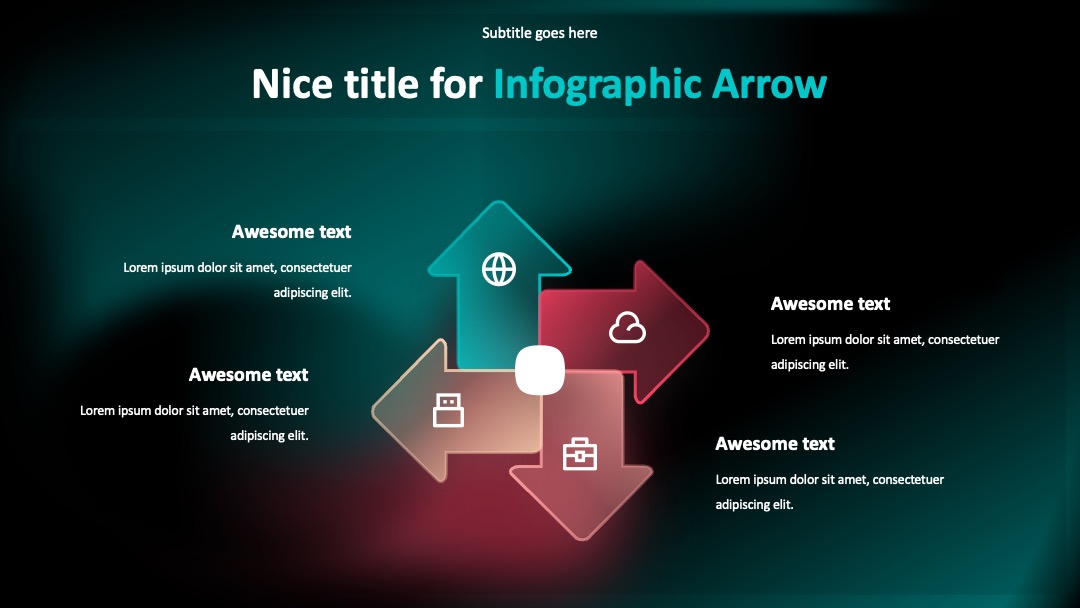 Subtitle goes here

Nice title for Infographic Arrow

Awesome text

Lorem ipsum dolor sit amet, consectetuer adipiscing elit.

Awesome text

Lorem ipsum dolor sit amet, consectetuer adipiscing elit.

Awesome text

Lorem ipsum dolor sit amet, consectetuer adipiscing elit.

Awesome text

Lorem ipsum dolor sit amet, consectetuer adipiscing elit.